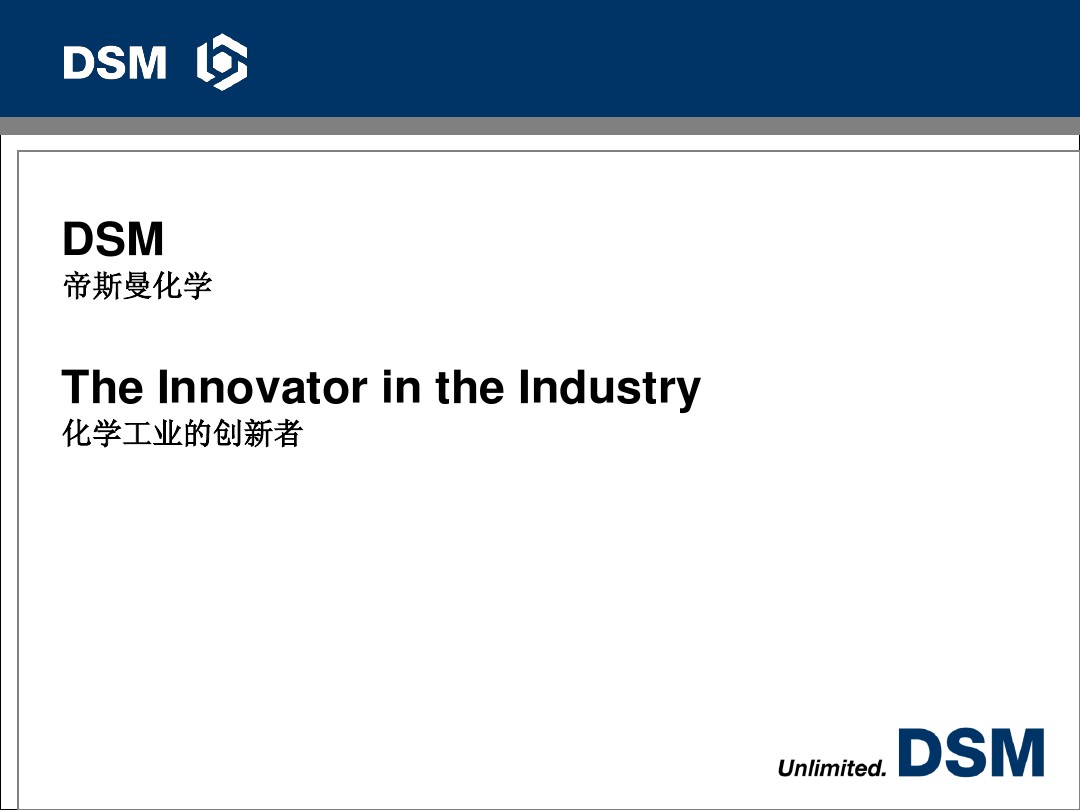 DSM

DSM
帝斯曼化学

The Innovator in the Industry
化学工业的创新者

Unlimited. DSM